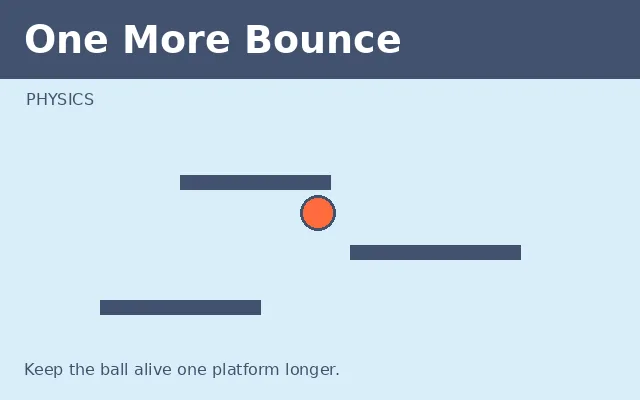 One More Bounce

PHYSICS

Keep the ball alive one platform longer.